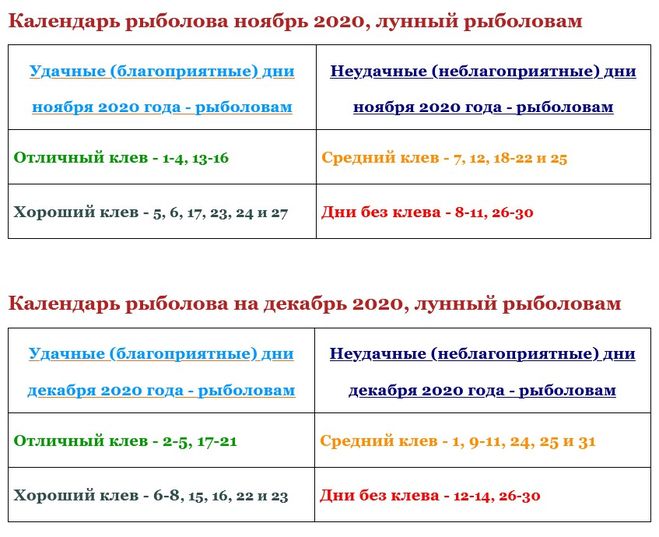 Календарь рыболова ноябрь 2020, лунный рыболовам

| Удачные (благоприятные) дни ноября 2020 года - рыболовам | Неудачные (неблагоприятные) дни ноября 2020 года - рыболовам |
|---|---|
| Отличный клев - 1-4, 13-16 | Средний клев - 7, 12, 18-22 и 25 |
| Хороший клев - 5, 6, 17, 23, 24 и 27 | Дни без клева - 8-11, 26-30 |

Календарь рыболова на декабрь 2020, лунный рыболовам

| Удачные (благоприятные) дни декабря 2020 года - рыболовам | Неудачные (неблагоприятные) дни декабря 2020 года - рыболовам |
|---|---|
| Отличный клев - 2-5, 17-21 | Средний клев - 1, 9-11, 24, 25 и 31 |
| Хороший клев - 6-8, 15, 16, 22 и 23 | Дни без клева - 12-14, 26-30 |